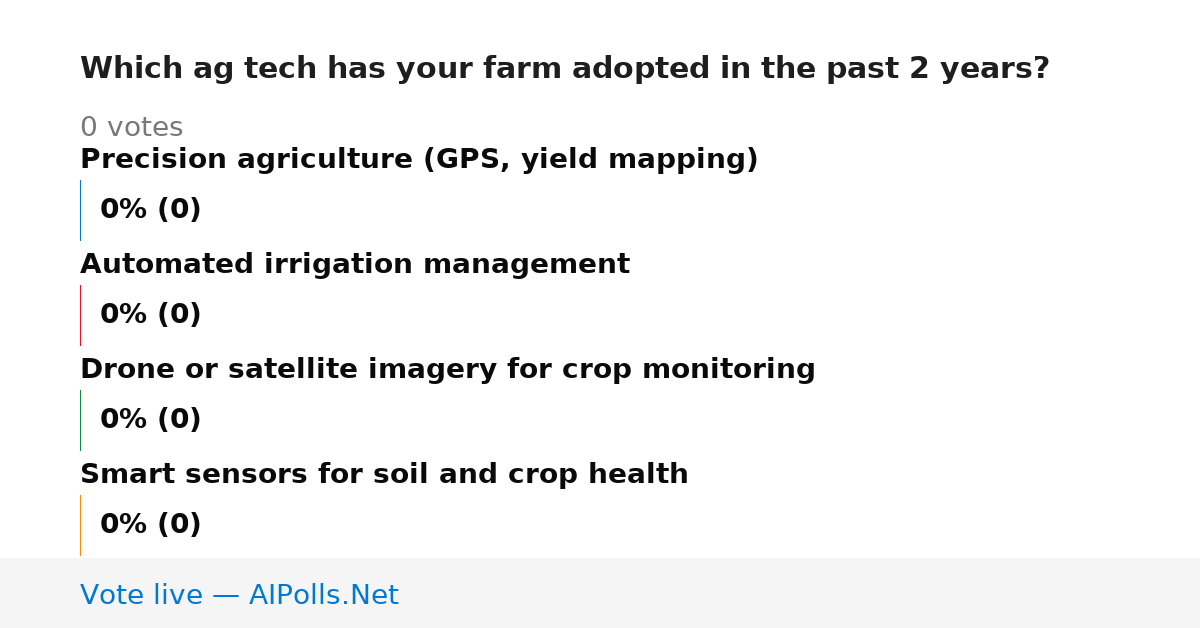 Which ag tech has your farm adopted in the past 2 years?

0 votes

Precision agriculture (GPS, yield mapping)

0% (0)

Automated irrigation management

0% (0)

Drone or satellite imagery for crop monitoring

0% (0)

Smart sensors for soil and crop health

0% (0)

Vote live — AIPolls.Net